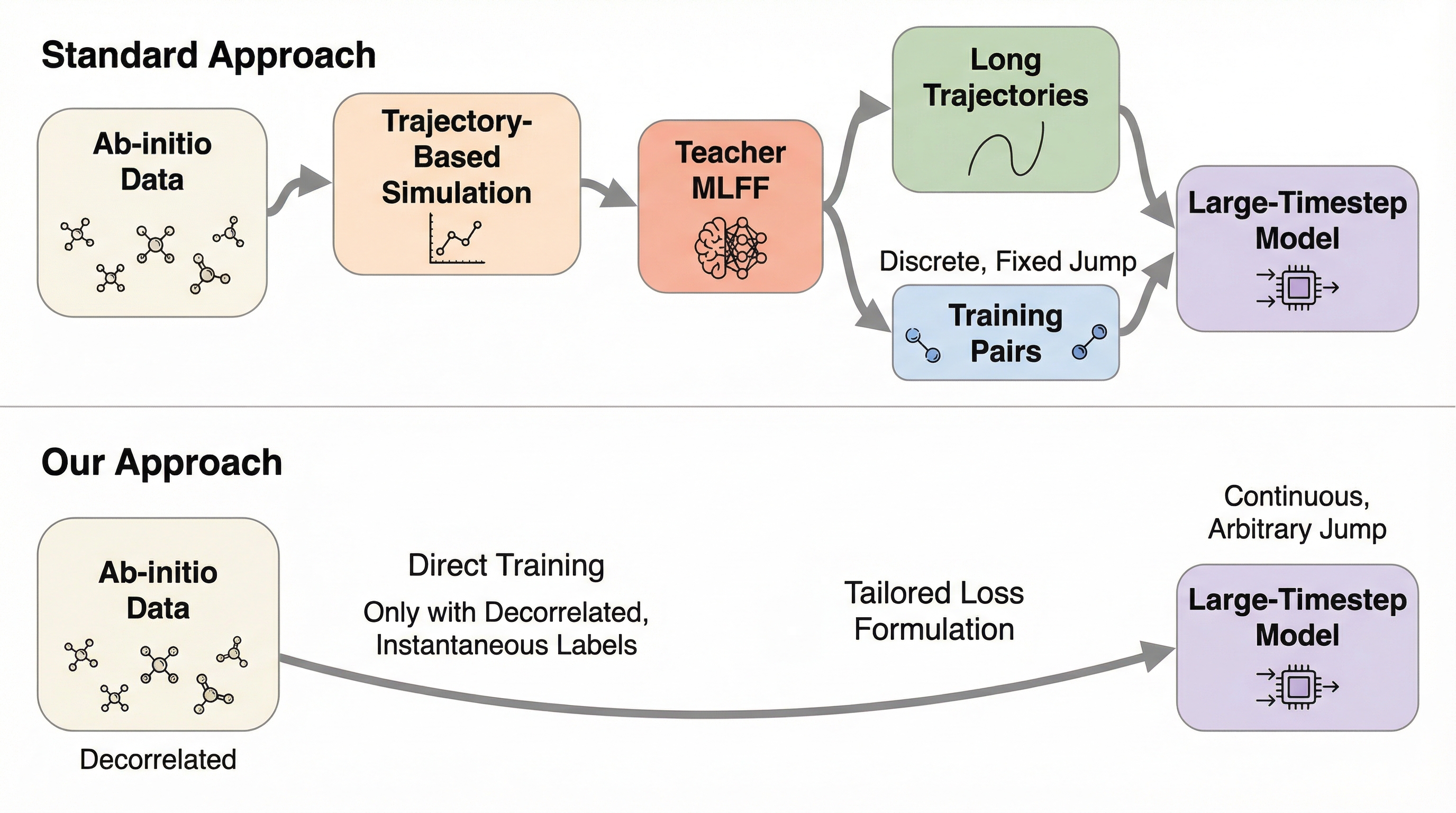 Standard Approach

Ab-initio Data

Trajectory-Based Simulation

Teacher MLFF

Long Trajectories

Discrete, Fixed Jump

Training Pairs

Large-Timestep Model

Our Approach

Ab-initio Data

Decorrelated

Direct Training

Only with Decorrelated, Instantaneous Labels

Tailored Loss Formulation

Continuous, Arbitrary Jump

Large-Timestep Model